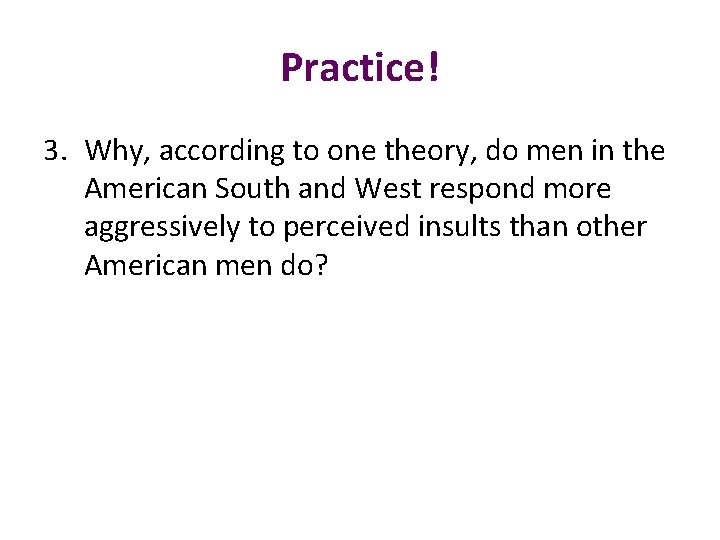 Practice!

3. Why, according to one theory, do men in the American South and West respond more aggressively to perceived insults than other American men do?